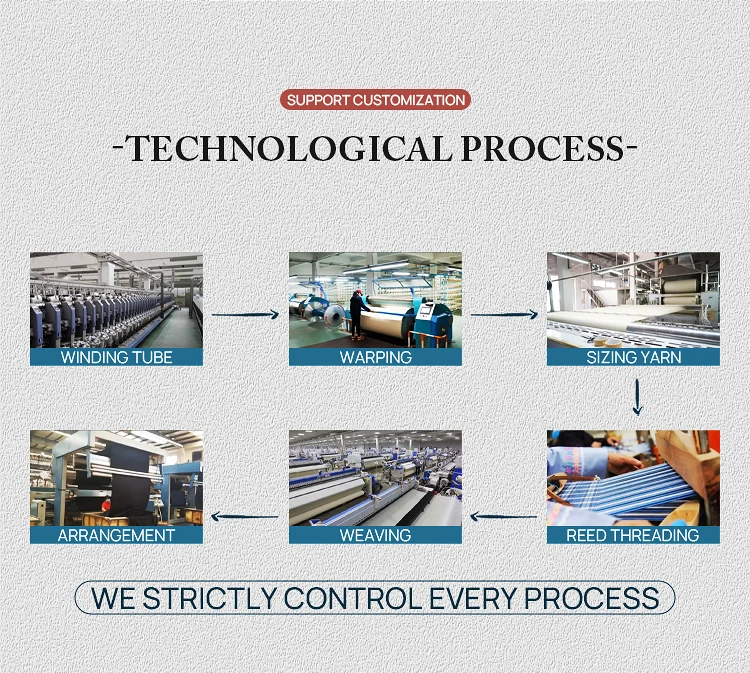 SUPPORT CUSTOMIZATION

-TECHNOLOGICAL PROCESS-

WINDING TUBE

WARPING

SIZING YARN

REED THREADING

WEAVING

ARRANGEMENT

WE STRICTLY CONTROL EVERY PROCESS